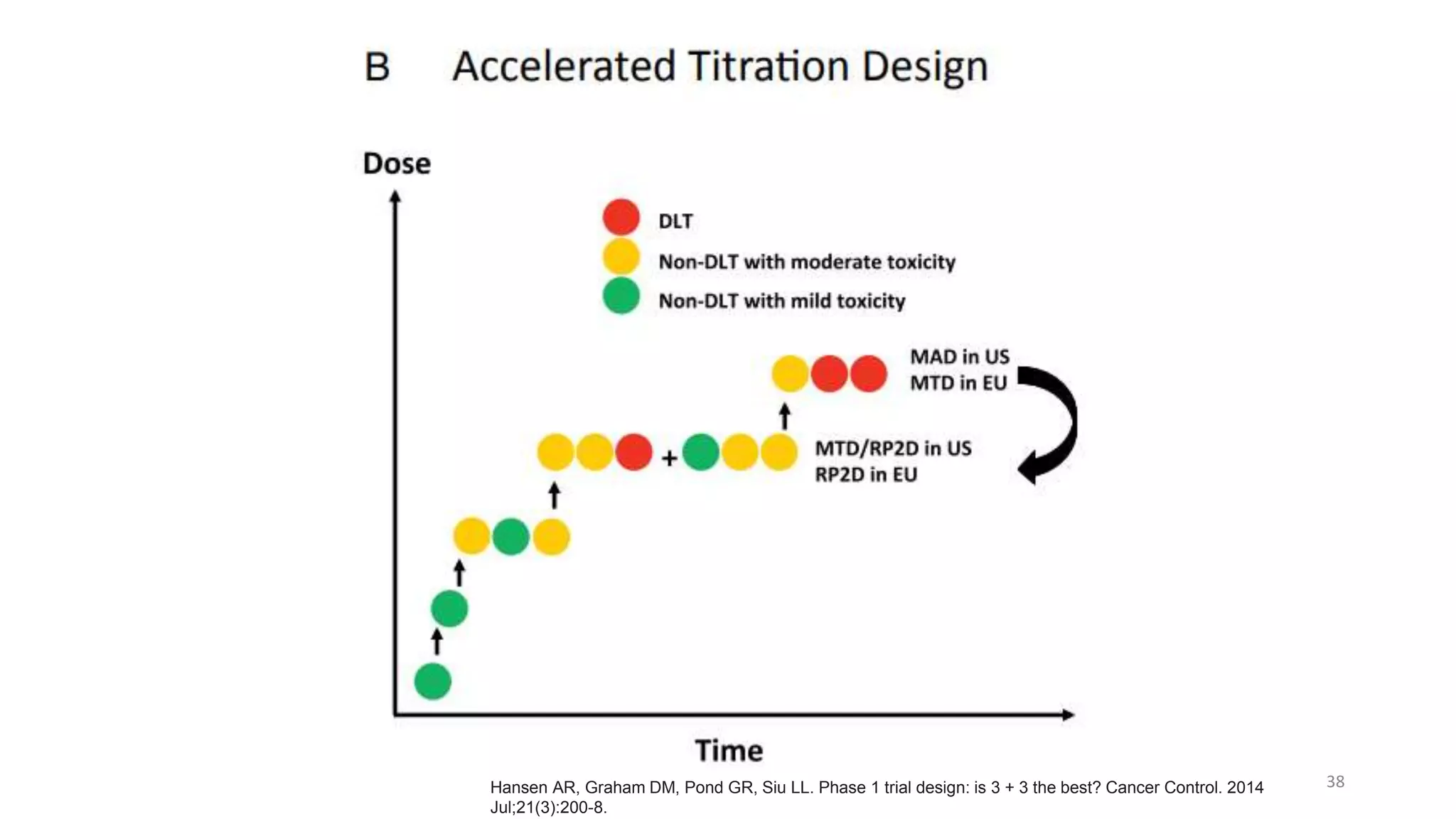 B Accelerated Titration Design

Dose

DLT
Non-DLT with moderate toxicity
Non-DLT with mild toxicity

MAD in US
MTD in EU

+

MTD/RP2D in US
RP2D in EU

Time

Hansen AR, Graham DM, Pond GR, Siu LL. Phase 1 trial design: is 3 + 3 the best? Cancer Control. 2014 Jul;21(3):200-8.

38